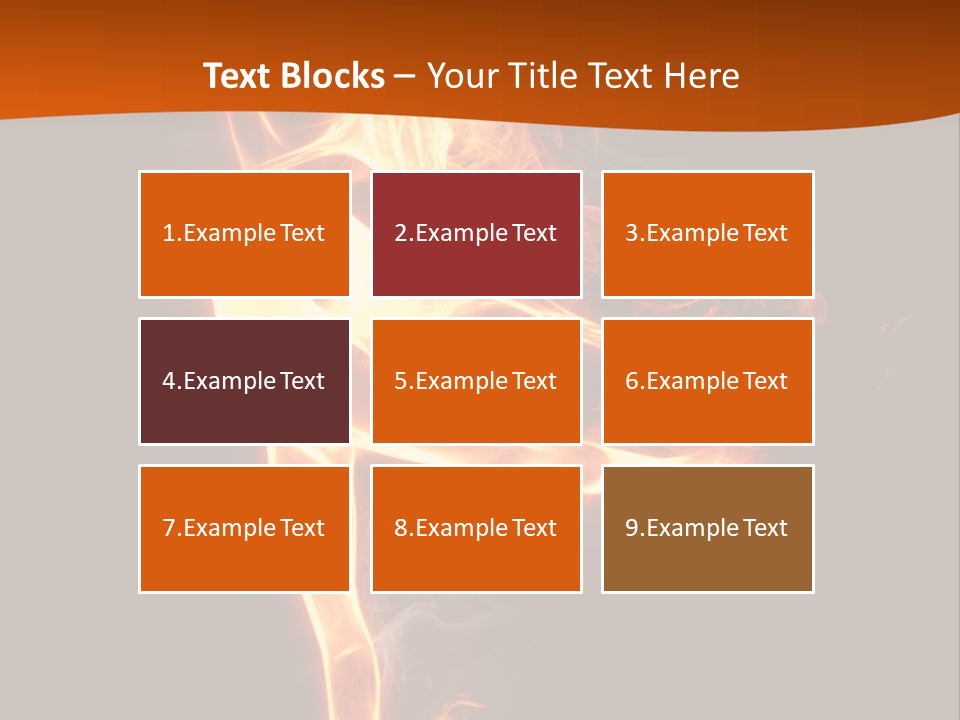 Text Blocks – Your Title Text Here

1.Example Text

2.Example Text

3.Example Text

4.Example Text

5.Example Text

6.Example Text

7.Example Text

8.Example Text

9.Example Text